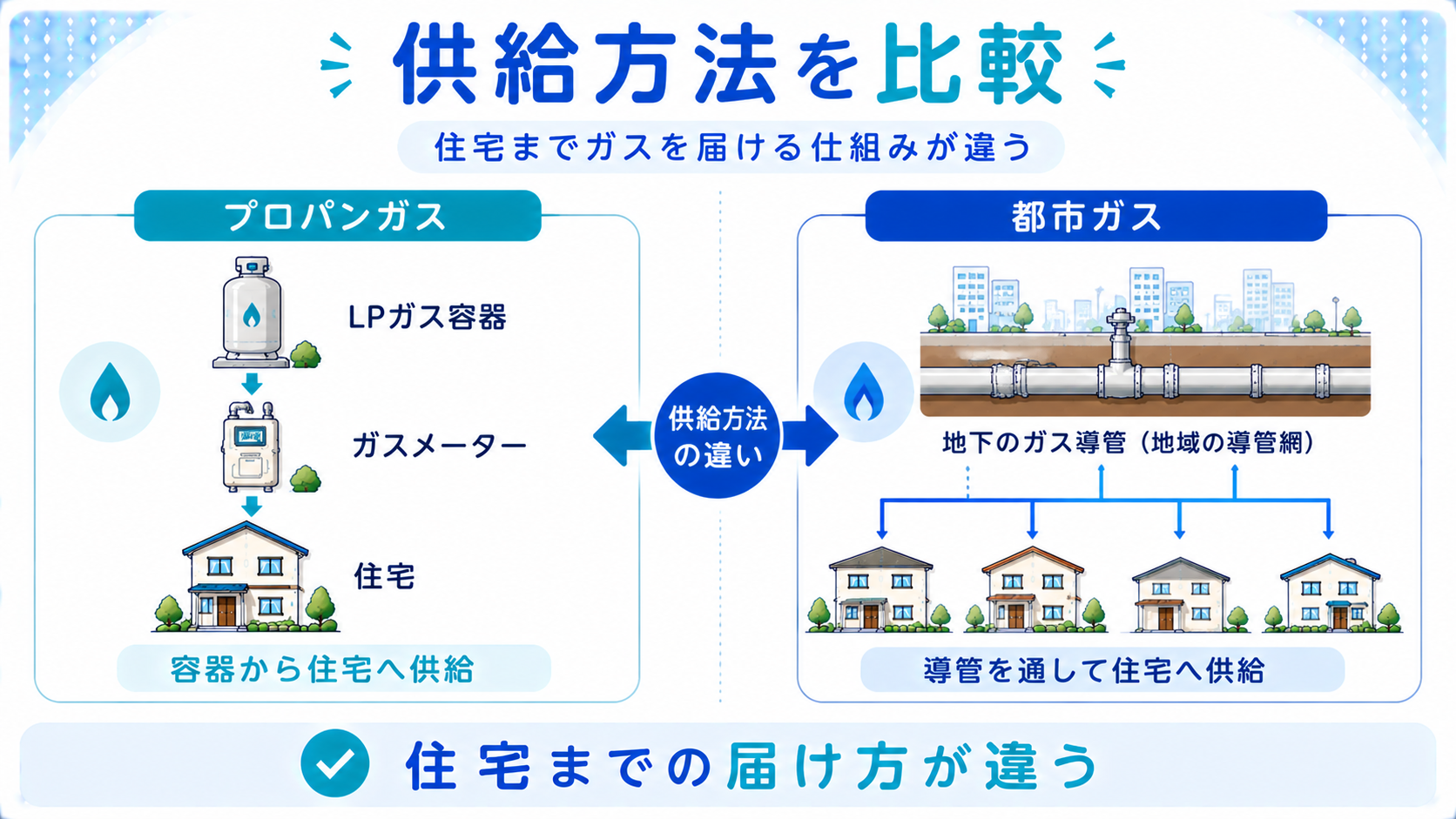 供給方法を比較

住宅までガスを届ける仕組みが違う

プロパンガス

LPガス容器

ガスメーター

住宅

容器から住宅へ供給

供給方法の違い

都市ガス

地下のガス導管（地域の導管網）

導管を通して住宅へ供給

住宅までの届け方が違う